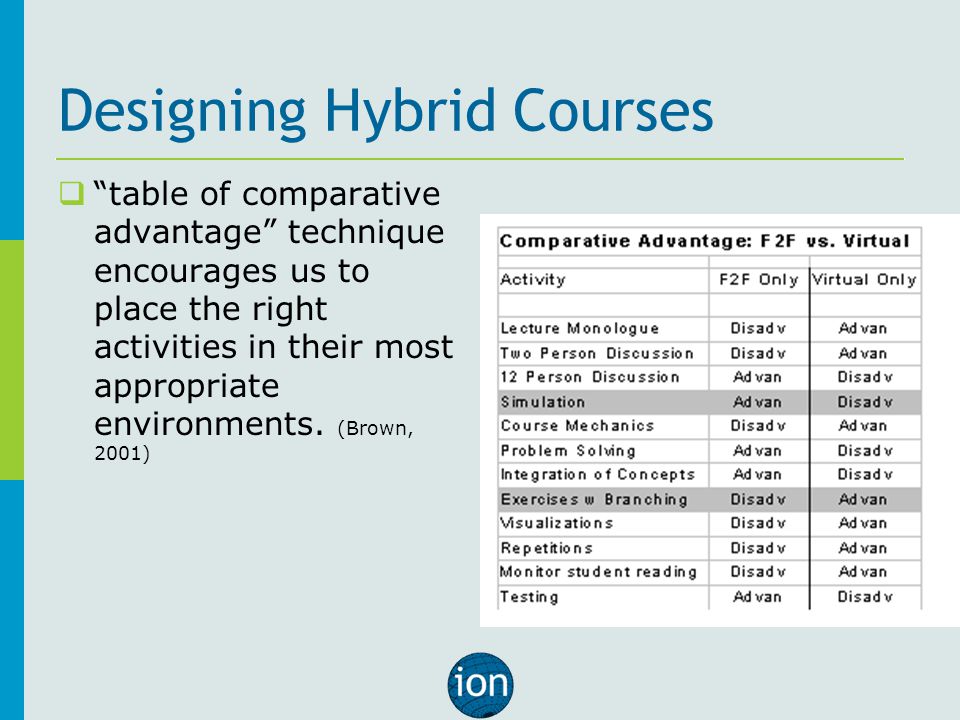 Designing Hybrid Courses

“table of comparative advantage” technique encourages us to place the right activities in their most appropriate environments. (Brown, 2001)

Comparative Advantage: F2F vs. Virtual

| Activity | F2F Only | Virtual Only |
|---|---|---|
| | | |
| Lecture Monologue | Disadv | Advan |
| Two Person Discussion | Disadv | Advan |
| 12 Person Discussion | Advan | Disadv |
| Simulation | Advan | Disadv |
| Course Mechanics | Disadv | Advan |
| Problem Solving | Advan | Disadv |
| Integration of Concepts | Advan | Disadv |
| Exercises w Branching | Disadv | Advan |
| Visualizations | Disadv | Advan |
| Repetitions | Disadv | Advan |
| Monitor student reading | Disadv | Advan |
| Testing | Advan | Disadv |

ion